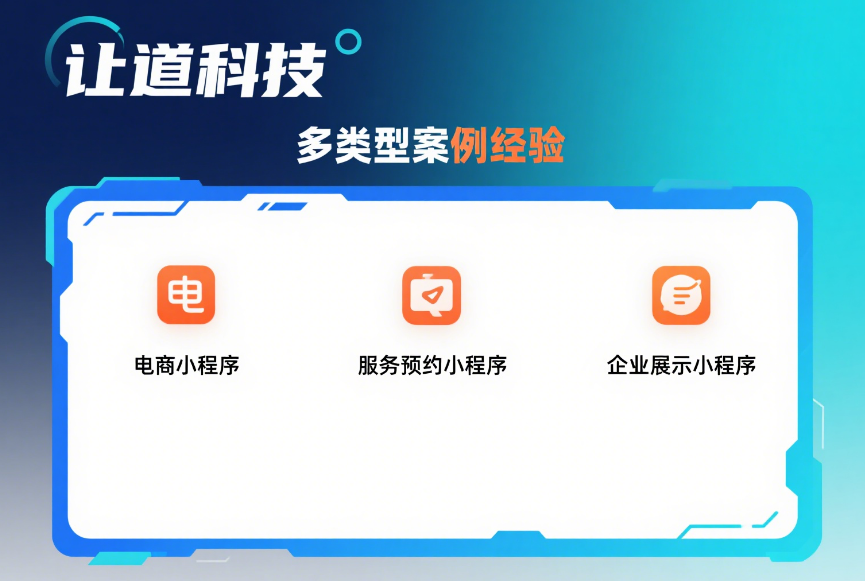 让道科技

多类型案例经验

电

电商小程序

服务预约小程序

企业展示小程序